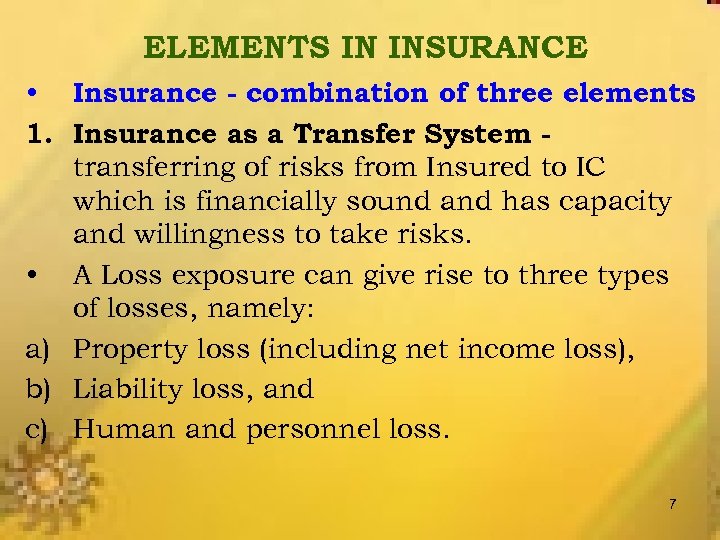 ELEMENTS IN INSURANCE

• Insurance - combination of three elements

1. Insurance as a Transfer System - transferring of risks from Insured to IC which is financially sound and has capacity and willingness to take risks.

• A Loss exposure can give rise to three types of losses, namely:

a) Property loss (including net income loss),

b) Liability loss, and

c) Human and personnel loss.

7